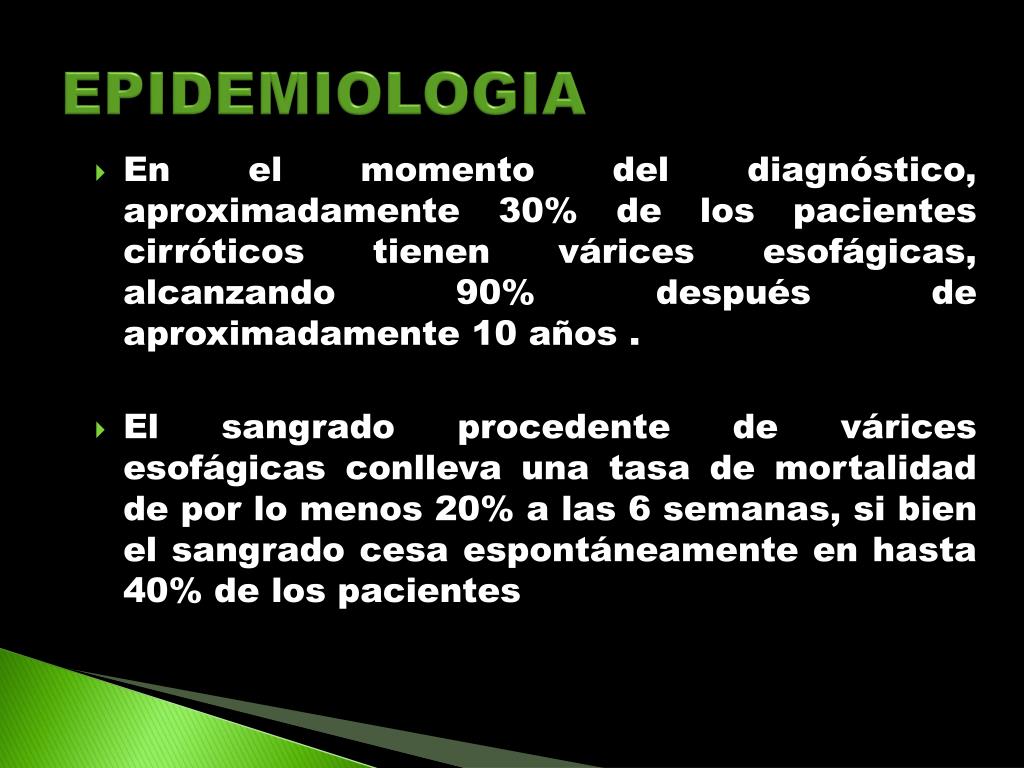 EPIDEMIOLOGIA

En el momento del diagnóstico, aproximadamente 30% de los pacientes cirróticos tienen várices esofágicas, alcanzando 90% después de aproximadamente 10 años .

El sangrado procedente de várices esofágicas conlleva una tasa de mortalidad de por lo menos 20% a las 6 semanas, si bien el sangrado cesa espontáneamente en hasta 40% de los pacientes